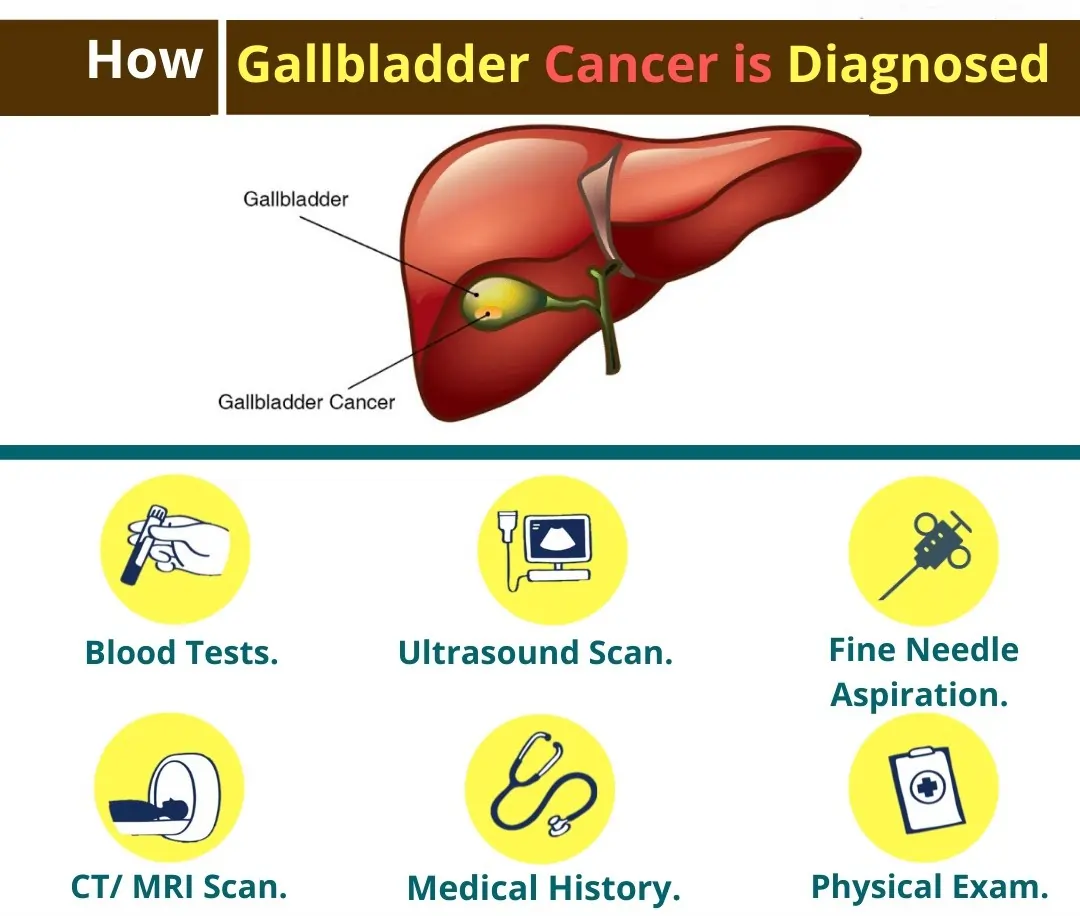 How Gallbladder Cancer is Diagnosed

Gallbladder

Gallbladder Cancer

Blood Tests.

Ultrasound Scan.

Fine Needle Aspiration.

CT/ MRI Scan.

Medical History.

Physical Exam.